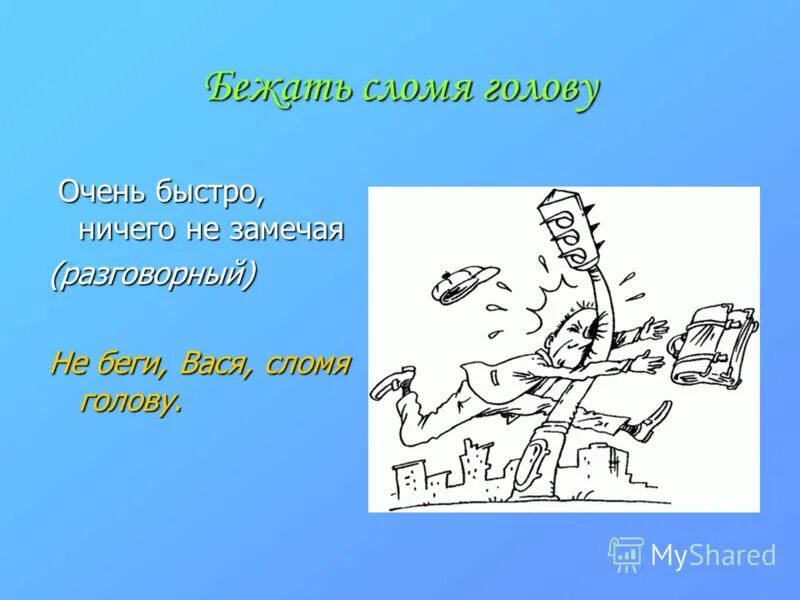 Бежать сломя голову

Очень быстро, ничего не замечая

(разговорный)

Не беги, Вася, сломя голову.

MyShared